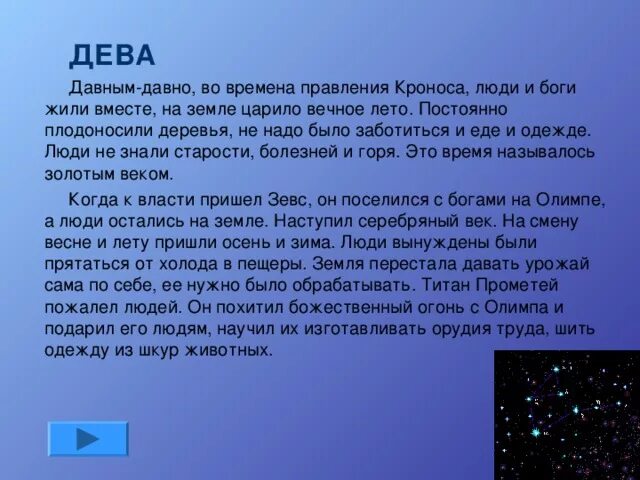 ДЕВА

Давным-давно, во времена правления Кроноса, люди и боги жили вместе, на земле царило вечное лето. Постоянно плодоносили деревья, не надо было заботиться и еде и одежде. Люди не знали старости, болезней и горя. Это время называлось золотым веком.

Когда к власти пришел Зевс, он поселился с богами на Олимпе, а люди остались на земле. Наступил серебряный век. На смену весне и лету пришли осень и зима. Люди вынуждены были прятаться от холода в пещеры. Земля перестала давать урожай сама по себе, ее нужно было обрабатывать. Титан Прометей пожалел людей. Он похитил божественный огонь с Олимпа и подарил его людям, научил их изготавливать орудия труда, шить одежду из шкур животных.